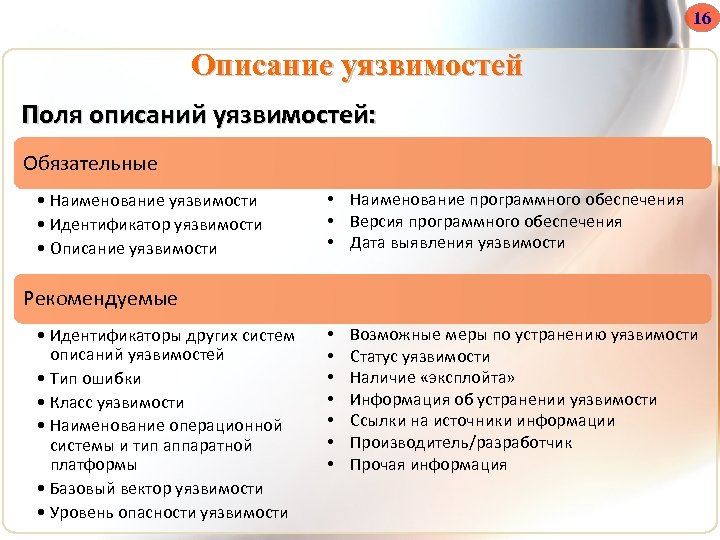 16

Описание уязвимостей

Поля описаний уязвимостей:

Обязательные

• Наименование уязвимости
• Идентификатор уязвимости
• Описание уязвимости

• Наименование программного обеспечения
• Версия программного обеспечения
• Дата выявления уязвимости

Рекомендуемые

• Идентификаторы других систем описаний уязвимостей
• Тип ошибки
• Класс уязвимости
• Наименование операционной системы и тип аппаратной платформы
• Базовый вектор уязвимости
• Уровень опасности уязвимости

• Возможные меры по устранению уязвимости
• Статус уязвимости
• Наличие «эксплойта»
• Информация об устранении уязвимости
• Ссылки на источники информации
• Производитель/разработчик
• Прочая информация